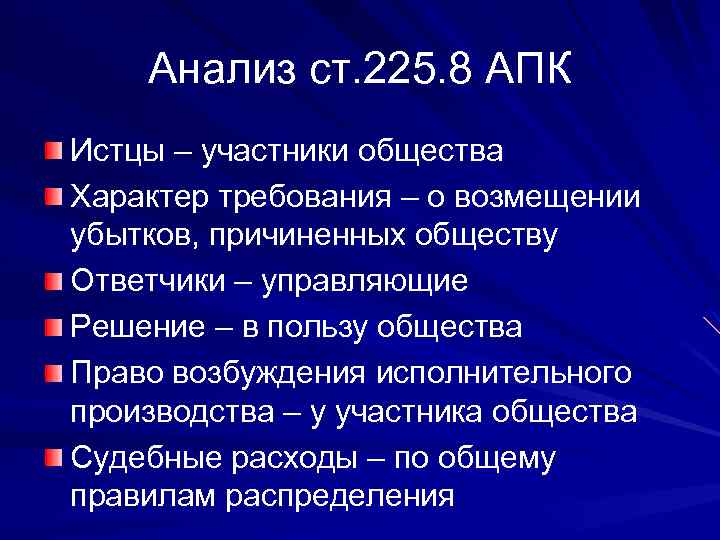 Анализ ст.225.8 АПК

Истцы – участники общества

Характер требования – о возмещении убытков, причиненных обществу

Ответчики – управляющие

Решение – в пользу общества

Право возбуждения исполнительного производства – у участника общества

Судебные расходы – по общему правилам распределения